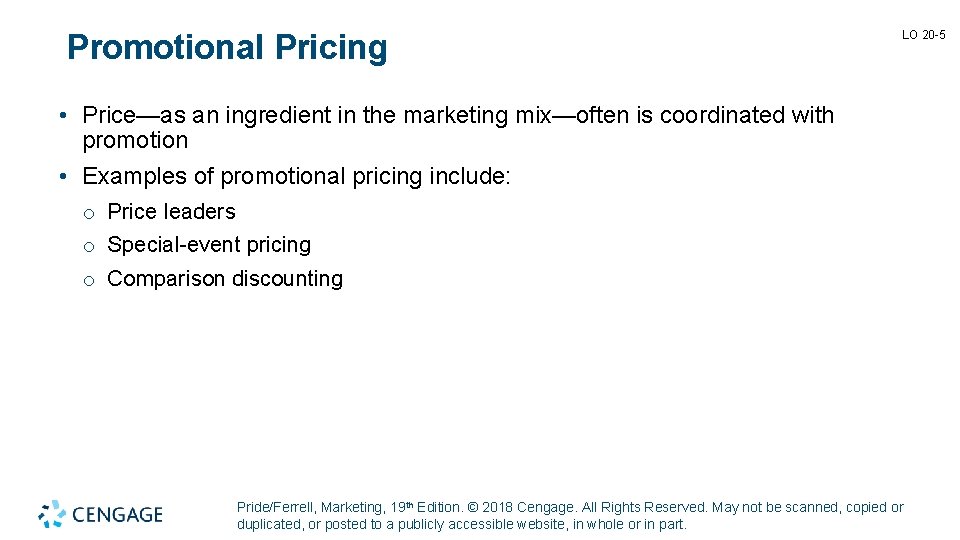 Promotional Pricing

LO 20-5

• Price—as an ingredient in the marketing mix—often is coordinated with promotion

• Examples of promotional pricing include:

o Price leaders

o Special-event pricing

o Comparison discounting

CENGAGE

Pride/Ferrell, Marketing, 19th Edition. © 2018 Cengage. All Rights Reserved. May not be scanned, copied or duplicated, or posted to a publicly accessible website, in whole or in part.